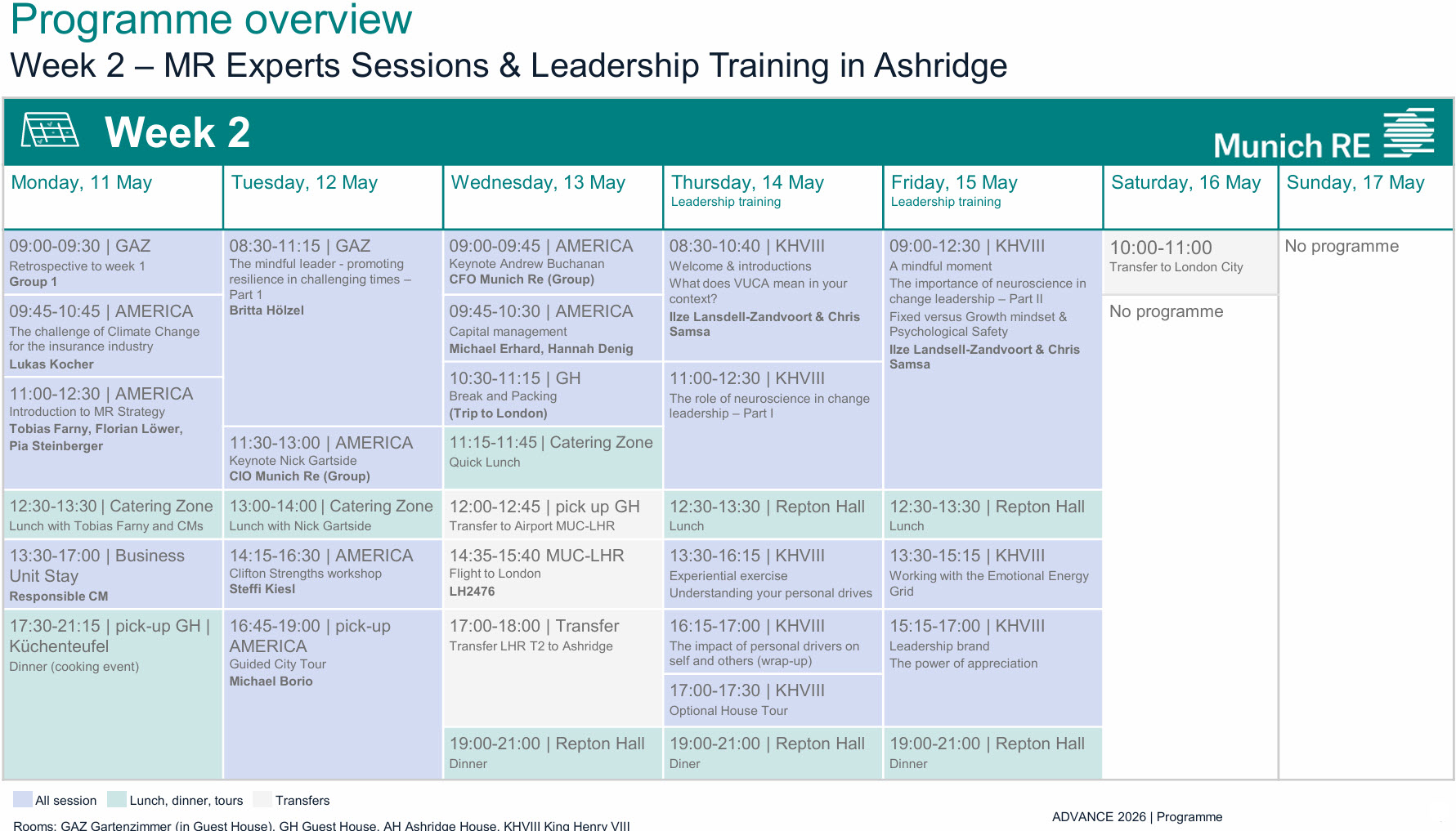 Programme overview
Week 2 – MR Experts Sessions & Leadership Training in Ashridge

Week 2

Munich RE

Monday, 11 May

09:00-09:30 | GAZ
Retrospective to week 1
Group 1

09:45-10:45 | AMERICA
The challenge of Climate Change for the insurance industry
Lukas Kocher

11:00-12:30 | AMERICA
Introduction to MR Strategy
Tobias Farny, Florian Löwer, Pia Steinberger

12:30-13:30 | Catering Zone
Lunch with Tobias Farny and CMs

13:30-17:00 | Business Unit Stay
Responsible CM

17:30-21:15 | pick-up GH | Küchenteufel
Dinner (cooking event)

Tuesday, 12 May

08:30-11:15 | GAZ
The mindful leader - promoting resilience in challenging times – Part 1
Britta Hölzel

11:30-13:00 | AMERICA
Keynote Nick Gartside
CIO Munich Re (Group)

13:00-14:00 | Catering Zone
Lunch with Nick Gartside

14:15-16:30 | AMERICA
Clifton Strengths workshop
Steffi Kiesl

16:45-19:00 | pick-up AMERICA
Guided City Tour
Michael Borio

Wednesday, 13 May

09:00-09:45 | AMERICA
Keynote Andrew Buchanan
CFO Munich Re (Group)

09:45-10:30 | AMERICA
Capital management
Michael Erhard, Hannah Denig

10:30-11:15 | GH
Break and Packing
(Trip to London)

11:15-11:45 | Catering Zone
Quick Lunch

12:00-12:45 | pick up GH
Transfer to Airport MUC-LHR

14:35-15:40 MUC-LHR
Flight to London
LH2476

17:00-18:00 | Transfer
Transfer LHR T2 to Ashridge

19:00-21:00 | Repton Hall
Dinner

Thursday, 14 May
Leadership training

08:30-10:40 | KHVIII
Welcome & introductions
What does VUCA mean in your context?
Ilze Lansdell-Zandvoort & Chris Samsa

11:00-12:30 | KHVIII
The role of neuroscience in change leadership – Part I

12:30-13:30 | Repton Hall
Lunch

13:30-16:15 | KHVIII
Experiential exercise
Understanding your personal drives

16:15-17:00 | KHVIII
The impact of personal drivers on self and others (wrap-up)

17:00-17:30 | KHVIII
Optional House Tour

19:00-21:00 | Repton Hall
Diner

Friday, 15 May
Leadership training

09:00-12:30 | KHVIII
A mindful moment
The importance of neuroscience in change leadership – Part II
Fixed versus Growth mindset & Psychological Safety
Ilze Landsell-Zandvoort & Chris Samsa

12:30-13:30 | Repton Hall
Lunch

13:30-15:15 | KHVIII
Working with the Emotional Energy Grid

15:15-17:00 | KHVIII
Leadership brand
The power of appreciation

19:00-21:00 | Repton Hall
Dinner

Saturday, 16 May

10:00-11:00
Transfer to London City

No programme

Sunday, 17 May

No programme

All session Lunch, dinner, tours Transfers

Rooms: GAZ Gartenzimmer (in Guest House), GH Guest House, AH Ashridge House, KHVIII King Henry VIII

ADVANCE 2026 | Programme